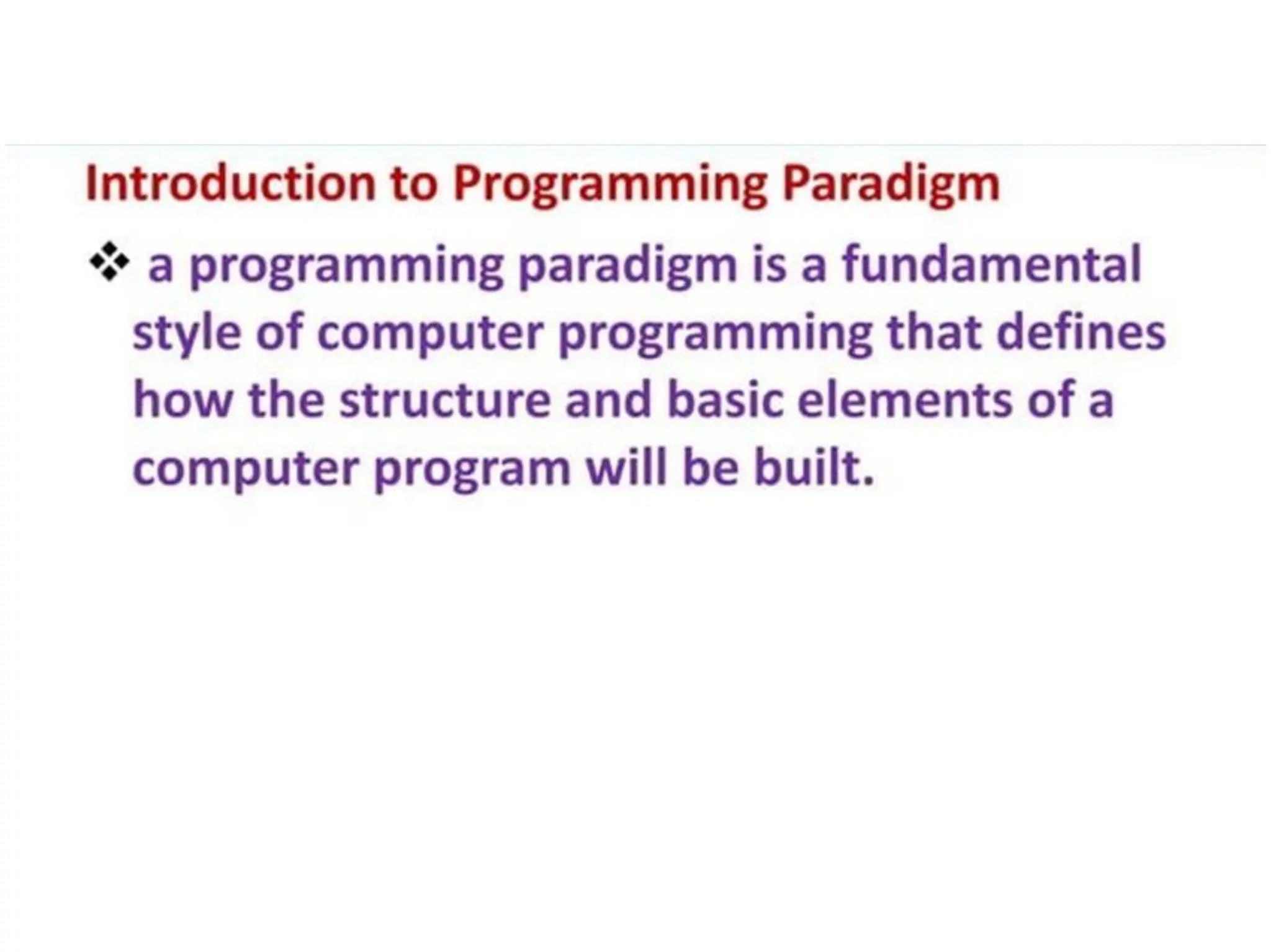 Introduction to Programming Paradigm

❖ a programming paradigm is a fundamental style of computer programming that defines how the structure and basic elements of a computer program will be built.